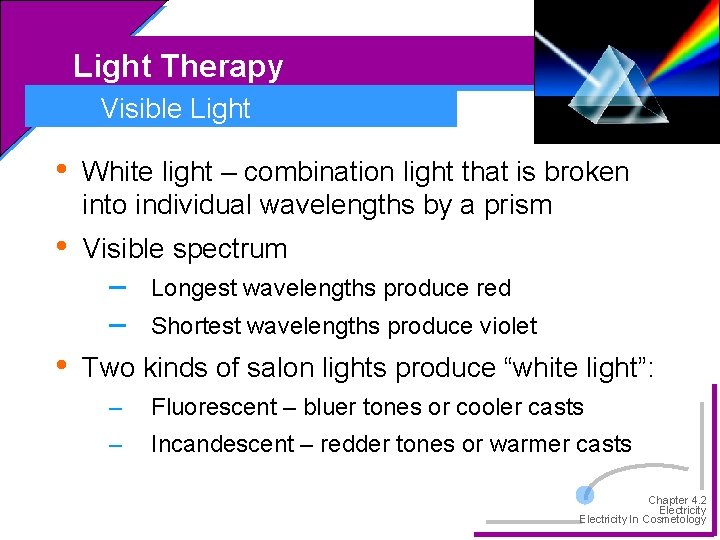 Light Therapy
Visible Light

• White light – combination light that is broken into individual wavelengths by a prism
• Visible spectrum
– Longest wavelengths produce red
– Shortest wavelengths produce violet
• Two kinds of salon lights produce “white light”:
– Fluorescent – bluer tones or cooler casts
– Incandescent – redder tones or warmer casts

Chapter 4.2
Electricity
Electricity In Cosmetology